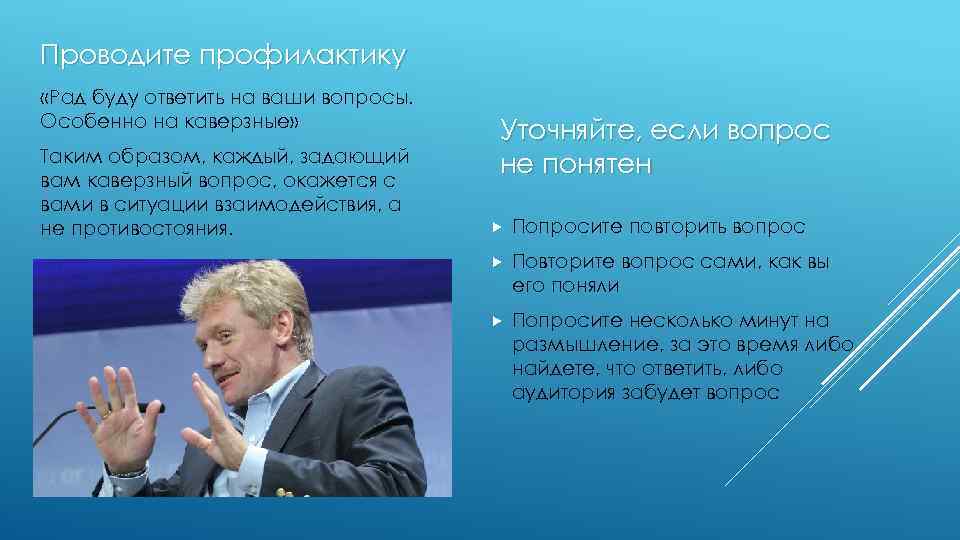 Проводите профилактику

«Рад буду ответить на ваши вопросы. Особенно на каверзные»

Таким образом, каждый, задающий вам каверзный вопрос, окажется с вами в ситуации взаимодействия, а не противостояния.

Уточняйте, если вопрос не понятен

Попросите повторить вопрос

Повторите вопрос сами, как вы его поняли

Попросите несколько минут на размышление, за это время либо найдете, что ответить, либо аудитория забудет вопрос